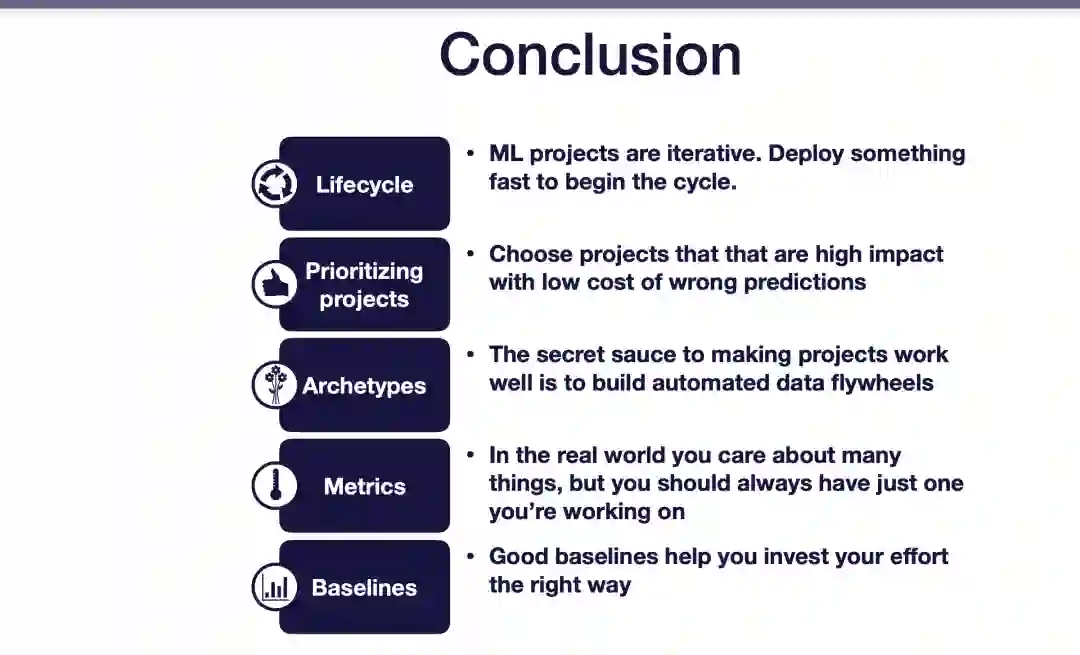 Conclusion

Lifecycle
• ML projects are iterative. Deploy something fast to begin the cycle.

Prioritizing projects
• Choose projects that that are high impact with low cost of wrong predictions

Archetypes
• The secret sauce to making projects work well is to build automated data flywheels

Metrics
• In the real world you care about many things, but you should always have just one you're working on

Baselines
• Good baselines help you invest your effort the right way